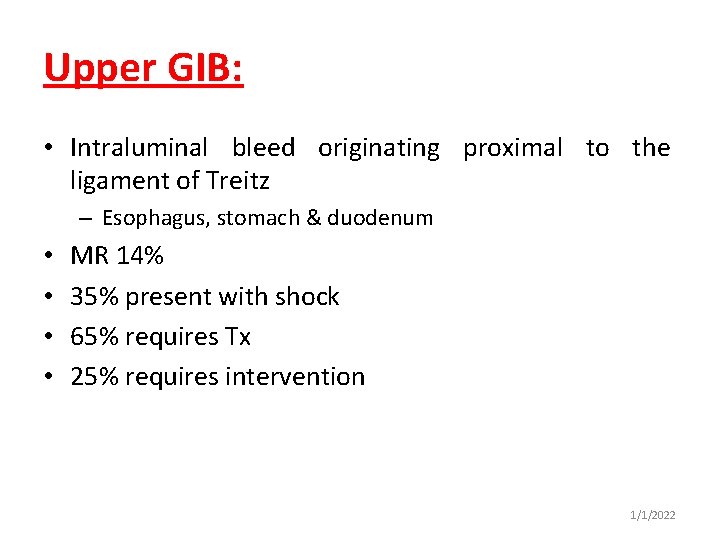 Upper GIB:

• Intraluminal bleed originating proximal to the ligament of Treitz
– Esophagus, stomach & duodenum
• MR 14%
• 35% present with shock
• 65% requires Tx
• 25% requires intervention

1/1/2022